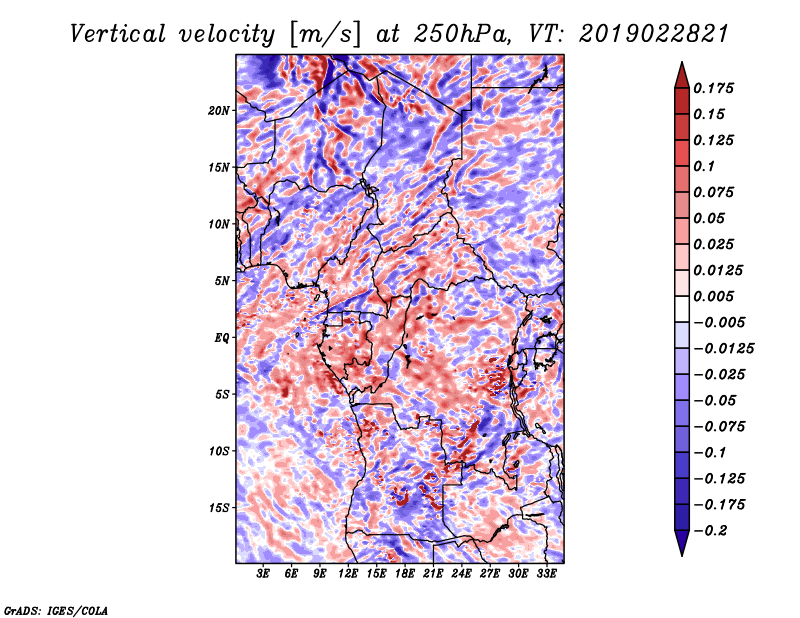 Vertical velocity [m/s] at 250hPa, VT: 2019022821

20N
15N
10N
5N
EQ
5S
10S
15S

3E 6E 9E 12E 15E 18E 21E 24E 27E 30E 33E

0.175
0.15
0.125
0.1
0.075
0.05
0.025
0.0125
0.005
−0.005
−0.0125
−0.025
−0.05
−0.075
−0.1
−0.125
−0.175
−0.2

GrADS: IGES/COLA